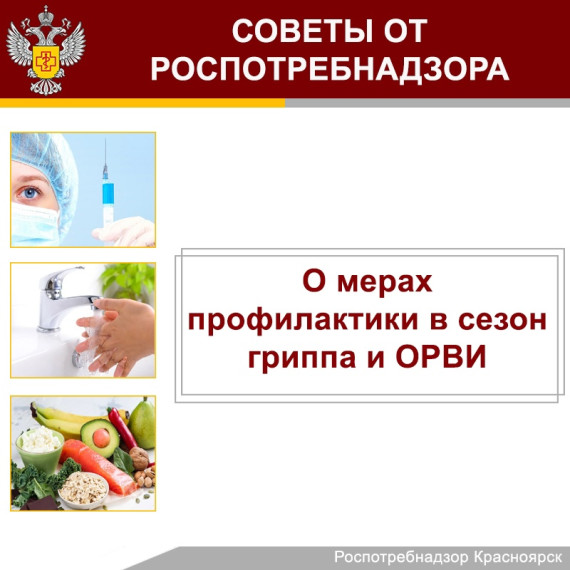 СОВЕТЫ ОТ РОСПОТРЕБНАДЗОРА

О мерах профилактики в сезон гриппа и ОРВИ

Роспотребнадзор Красноярск